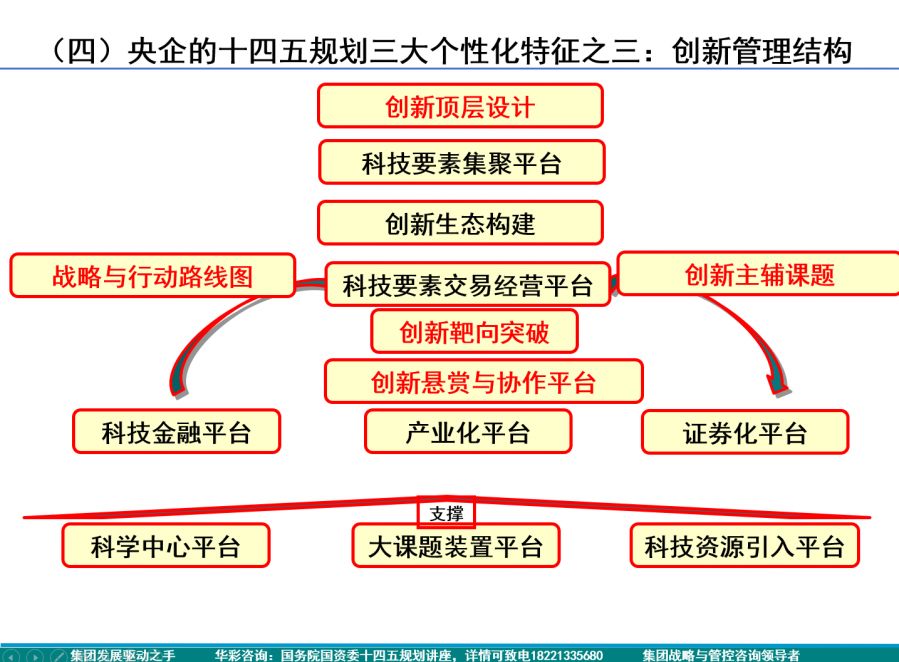 （四）央企的十四五规划三大个性化特征之三：创新管理结构

创新顶层设计

科技要素集聚平台

创新生态构建

战略与行动路线图

科技要素交易经营平台

创新主辅课题

创新靶向突破

创新悬赏与协作平台

科技金融平台

产业化平台

证券化平台

支撑

科学中心平台

大课题装置平台

科技资源引入平台

集团发展驱动之手　华彩咨询：国务院国资委十四五规划讲座，详情可致电18221335680　集团战略与管控咨询领导者